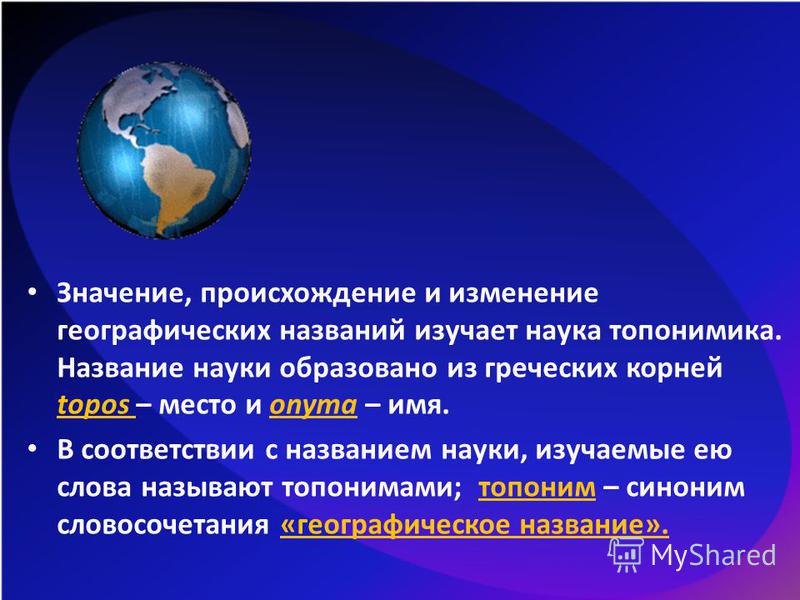 • Значение, происхождение и изменение географических названий изучает наука топонимика. Название науки образовано из греческих корней topos – место и onyma – имя.

• В соответствии с названием науки, изучаемые ею слова называют топонимами; топоним – синоним словосочетания «географическое название».

MyShared